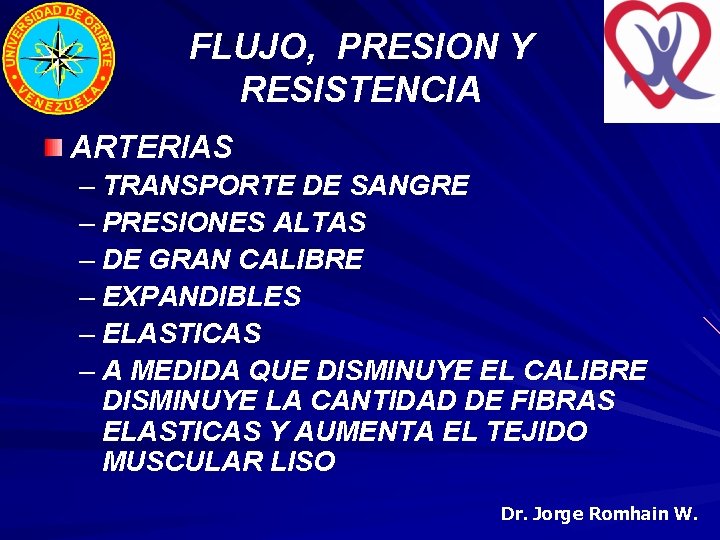 UNIVERSIDAD DE ORIENTE
VENEZUELA

FLUJO, PRESION Y RESISTENCIA

ARTERIAS
– TRANSPORTE DE SANGRE
– PRESIONES ALTAS
– DE GRAN CALIBRE
– EXPANDIBLES
– ELASTICAS
– A MEDIDA QUE DISMINUYE EL CALIBRE DISMINUYE LA CANTIDAD DE FIBRAS ELASTICAS Y AUMENTA EL TEJIDO MUSCULAR LISO

Dr. Jorge Romhain W.